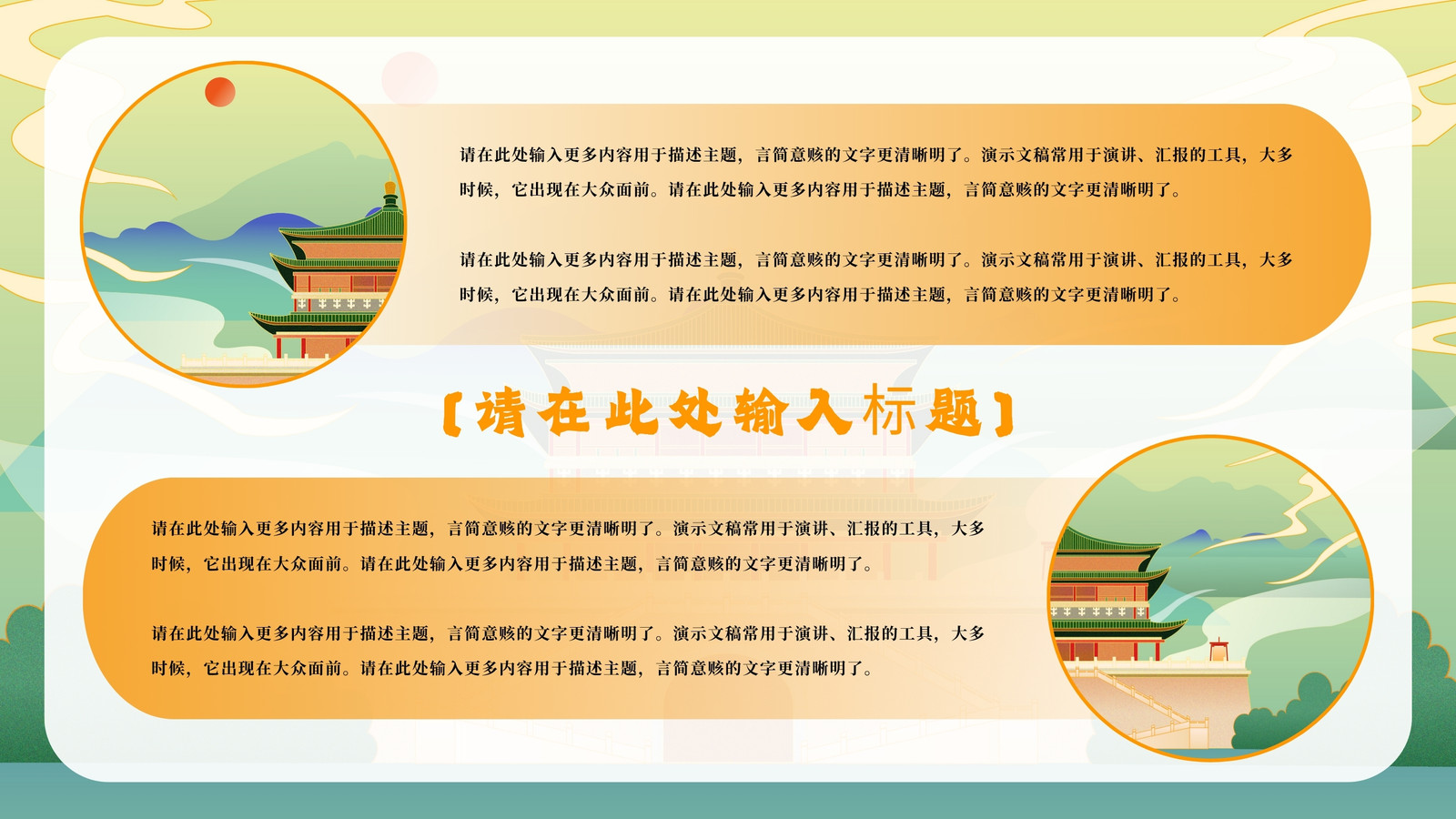 请在此处输入更多内容用于描述主题，言简意赅的文字更清晰明了。演示文稿常用于演讲、汇报的工具，大多时候，它出现在大众面前。请在此处输入更多内容用于描述主题，言简意赅的文字更清晰明了。

请在此处输入更多内容用于描述主题，言简意赅的文字更清晰明了。演示文稿常用于演讲、汇报的工具，大多时候，它出现在大众面前。请在此处输入更多内容用于描述主题，言简意赅的文字更清晰明了。

【请在此处输入标题】

请在此处输入更多内容用于描述主题，言简意赅的文字更清晰明了。演示文稿常用于演讲、汇报的工具，大多时候，它出现在大众面前。请在此处输入更多内容用于描述主题，言简意赅的文字更清晰明了。

请在此处输入更多内容用于描述主题，言简意赅的文字更清晰明了。演示文稿常用于演讲、汇报的工具，大多时候，它出现在大众面前。请在此处输入更多内容用于描述主题，言简意赅的文字更清晰明了。